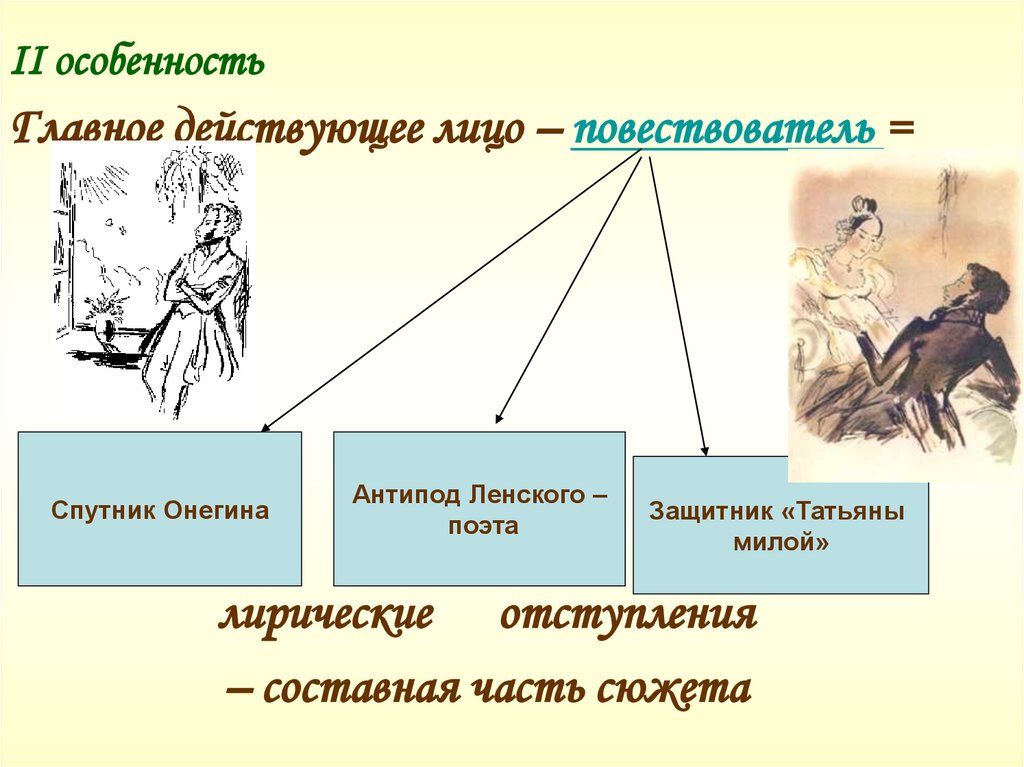 II особенность

Главное действующее лицо – повествователь =

Спутник Онегина

Антипод Ленского – поэта

Защитник «Татьяны милой»

лирические отступления – составная часть сюжета